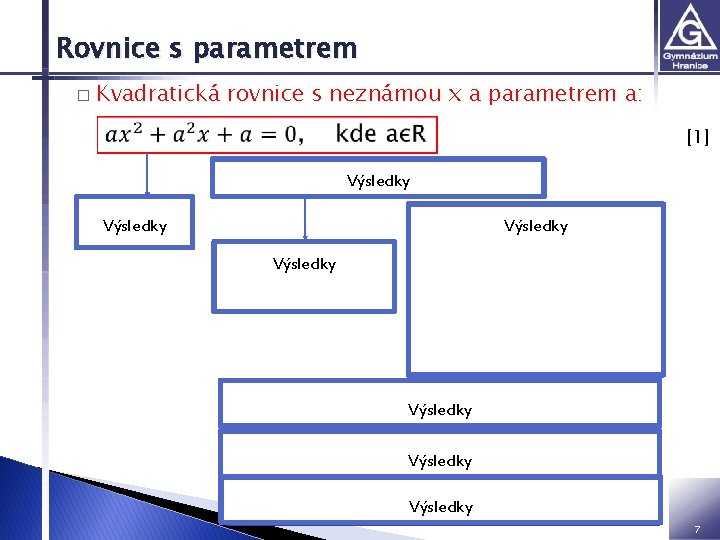 Rovnice s parametrem

G
Gymnázium Hranice

□ Kvadratická rovnice s neznámou x a parametrem a:

$ax^2 + a^2x + a = 0,$ kde a∈R

[1]

Výsledky

Výsledky

Výsledky

Výsledky

Výsledky

Výsledky

Výsledky

7